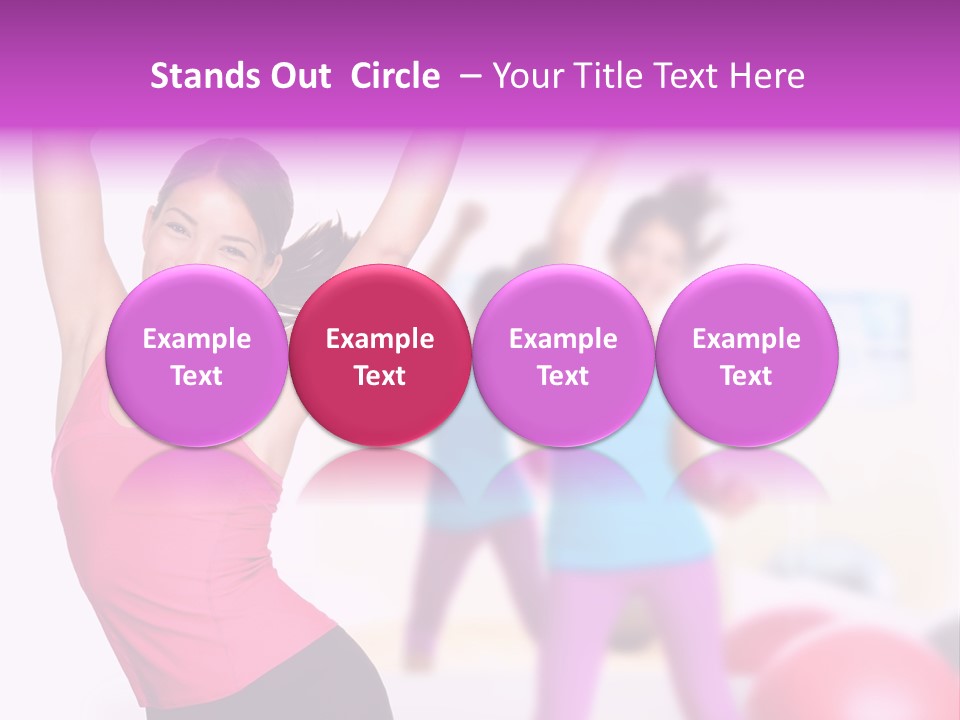 Stands Out Circle – Your Title Text Here

Example Text

Example Text

Example Text

Example Text